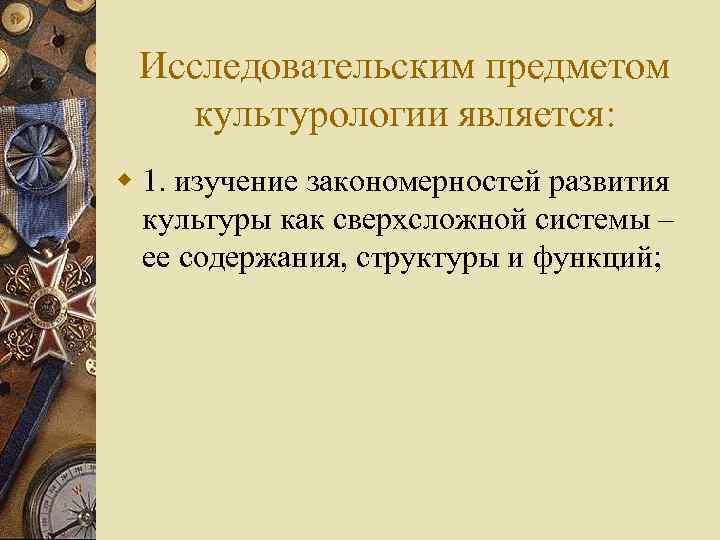 Исследовательским предметом культурологии является:

1. изучение закономерностей развития культуры как сверхсложной системы – ее содержания, структуры и функций;